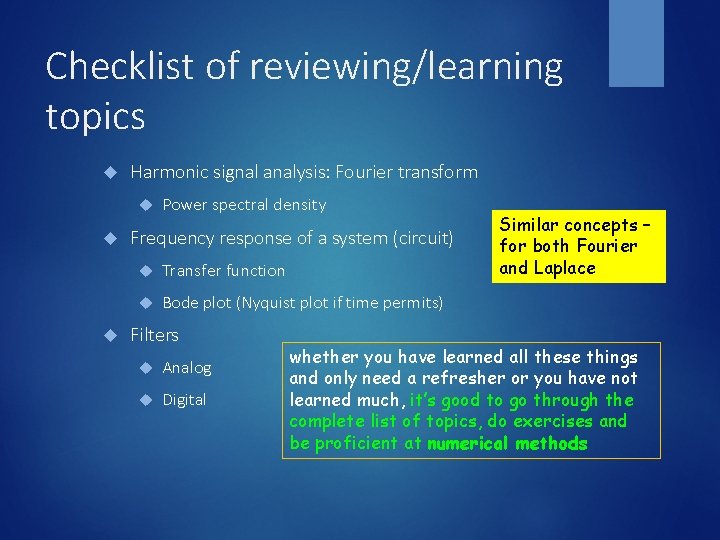 Checklist of reviewing/learning topics

Harmonic signal analysis: Fourier transform

Power spectral density

Frequency response of a system (circuit)

Transfer function

Bode plot (Nyquist plot if time permits)

Filters

Analog

Digital

Similar concepts – for both Fourier and Laplace

whether you have learned all these things and only need a refresher or you have not learned much, it's good to go through the complete list of topics, do exercises and be proficient at numerical methods